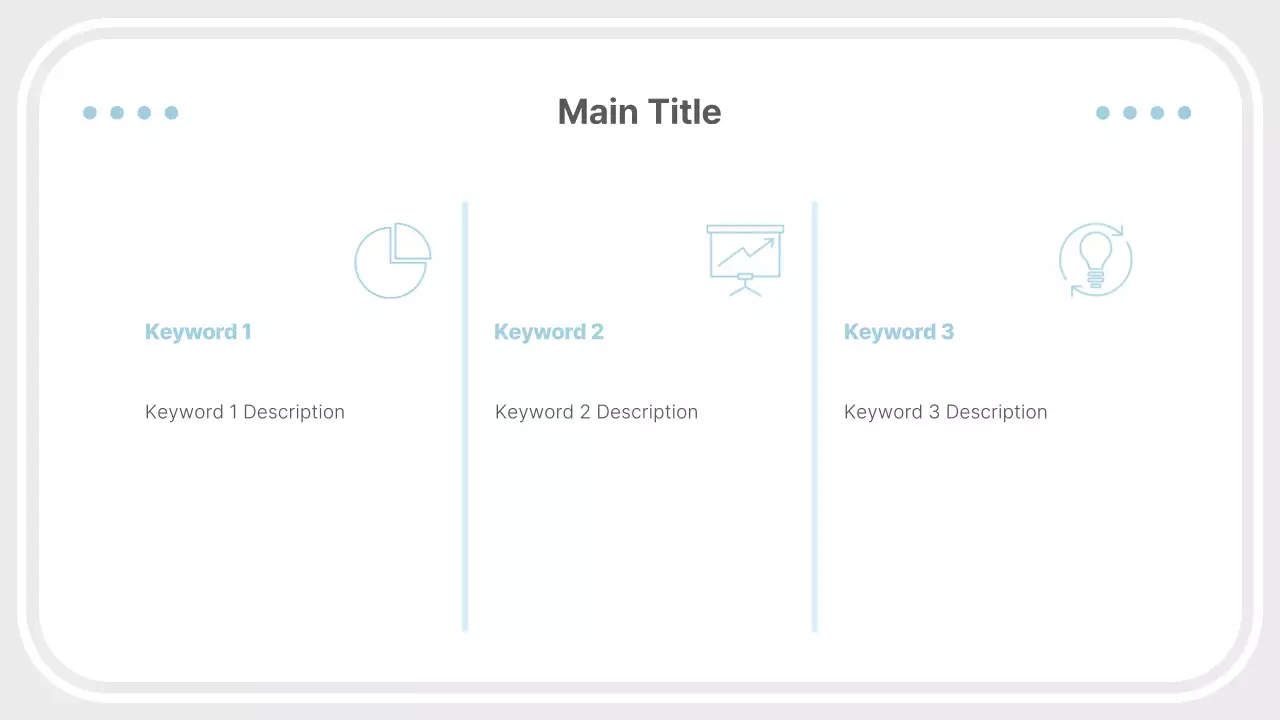 Main Title

Keyword 1

Keyword 1 Description

Keyword 2

Keyword 2 Description

Keyword 3

Keyword 3 Description